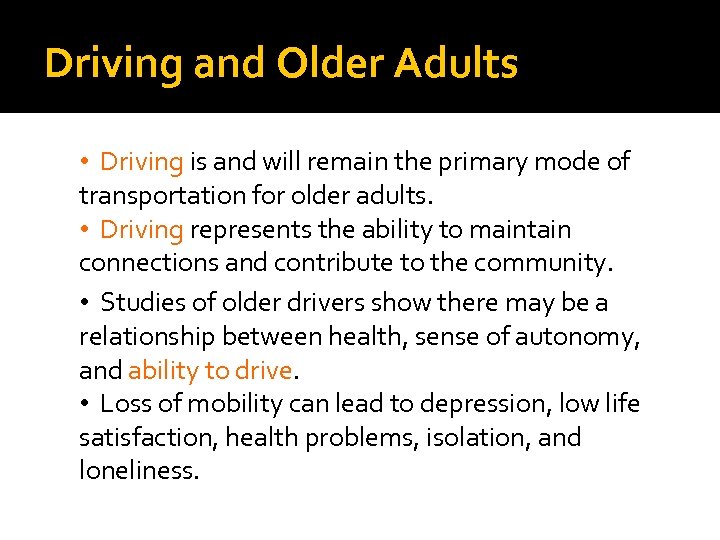 Driving and Older Adults

• Driving is and will remain the primary mode of transportation for older adults.

• Driving represents the ability to maintain connections and contribute to the community.

• Studies of older drivers show there may be a relationship between health, sense of autonomy, and ability to drive.

• Loss of mobility can lead to depression, low life satisfaction, health problems, isolation, and loneliness.